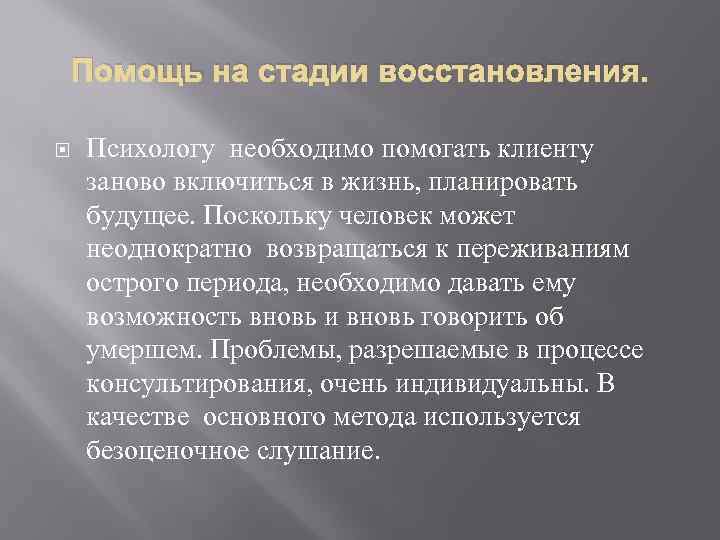 Помощь на стадии восстановления.

Психологу необходимо помогать клиенту заново включиться в жизнь, планировать будущее. Поскольку человек может неоднократно возвращаться к переживаниям острого периода, необходимо давать ему возможность вновь и вновь говорить об умершем. Проблемы, разрешаемые в процессе консультирования, очень индивидуальны. В качестве основного метода используется безоценочное слушание.